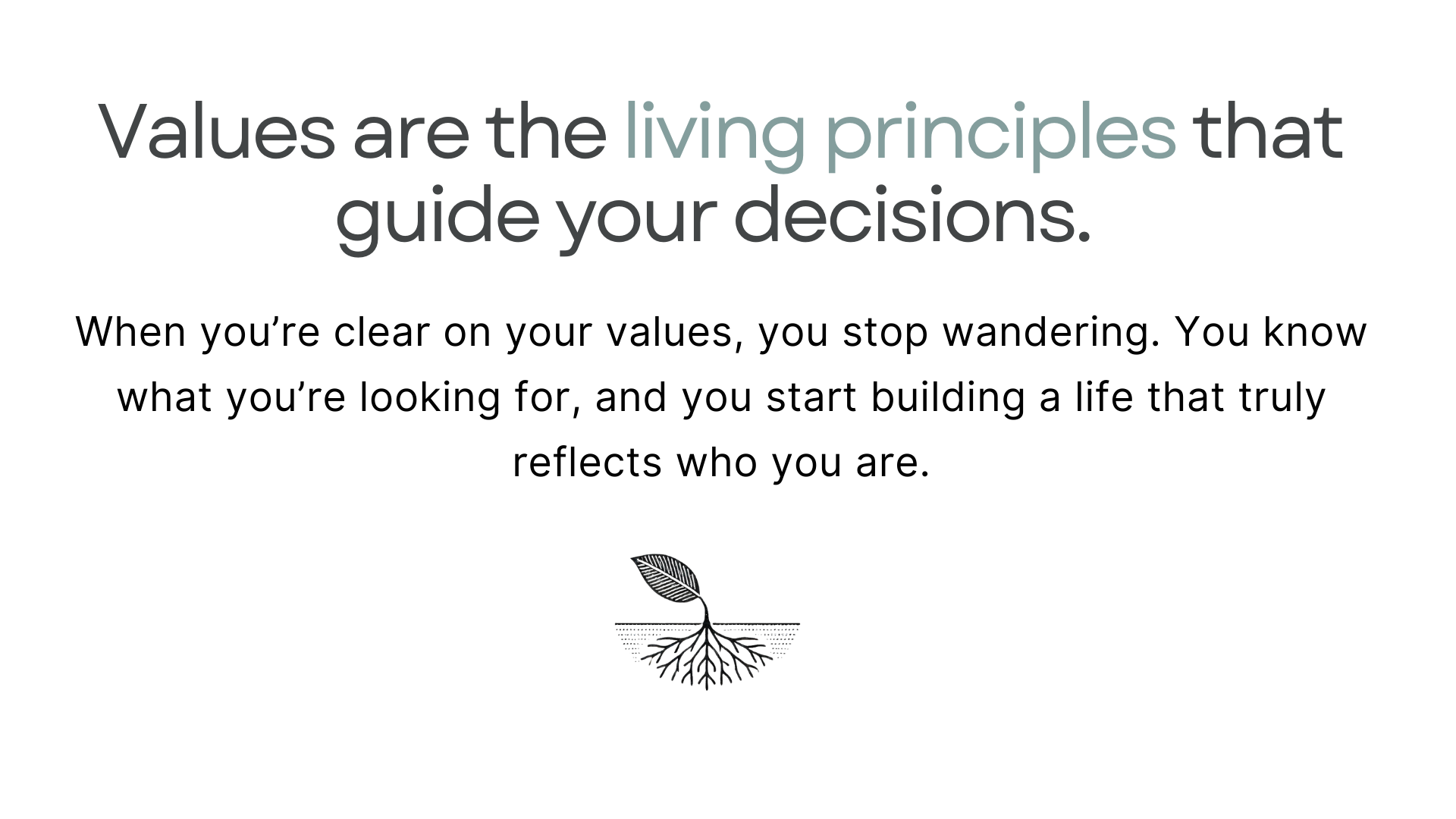 Values are the living principles that guide your decisions.

When you’re clear on your values, you stop wandering. You know what you’re looking for, and you start building a life that truly reflects who you are.